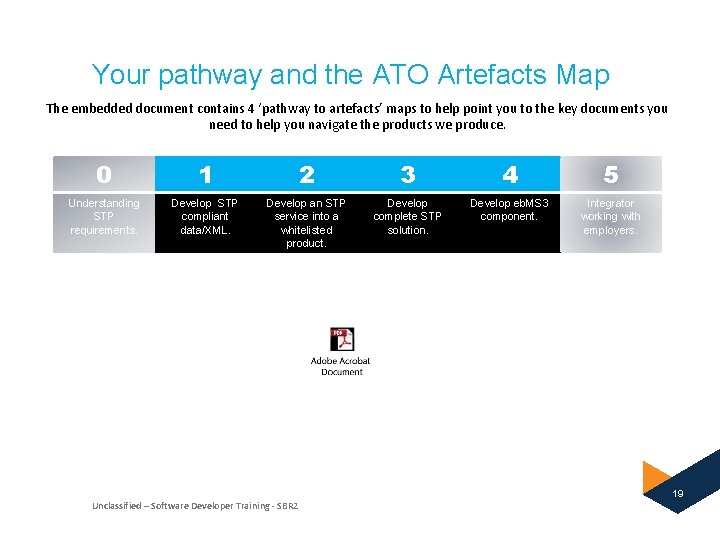 Your pathway and the ATO Artefacts Map

The embedded document contains 4 'pathway to artefacts' maps to help point you to the key documents you need to help you navigate the products we produce.

| 0 | 1 | 2 | 3 | 4 | 5 |
|---|---|---|---|---|---|
| Understanding STP requirements. | Develop STP compliant data/XML. | Develop an STP service into a whitelisted product. | Develop complete STP solution. | Develop ebMS3 component. | Integrator working with employers. |

PDF

Adobe Acrobat Document

Unclassified – Software Developer Training - SBR2

19